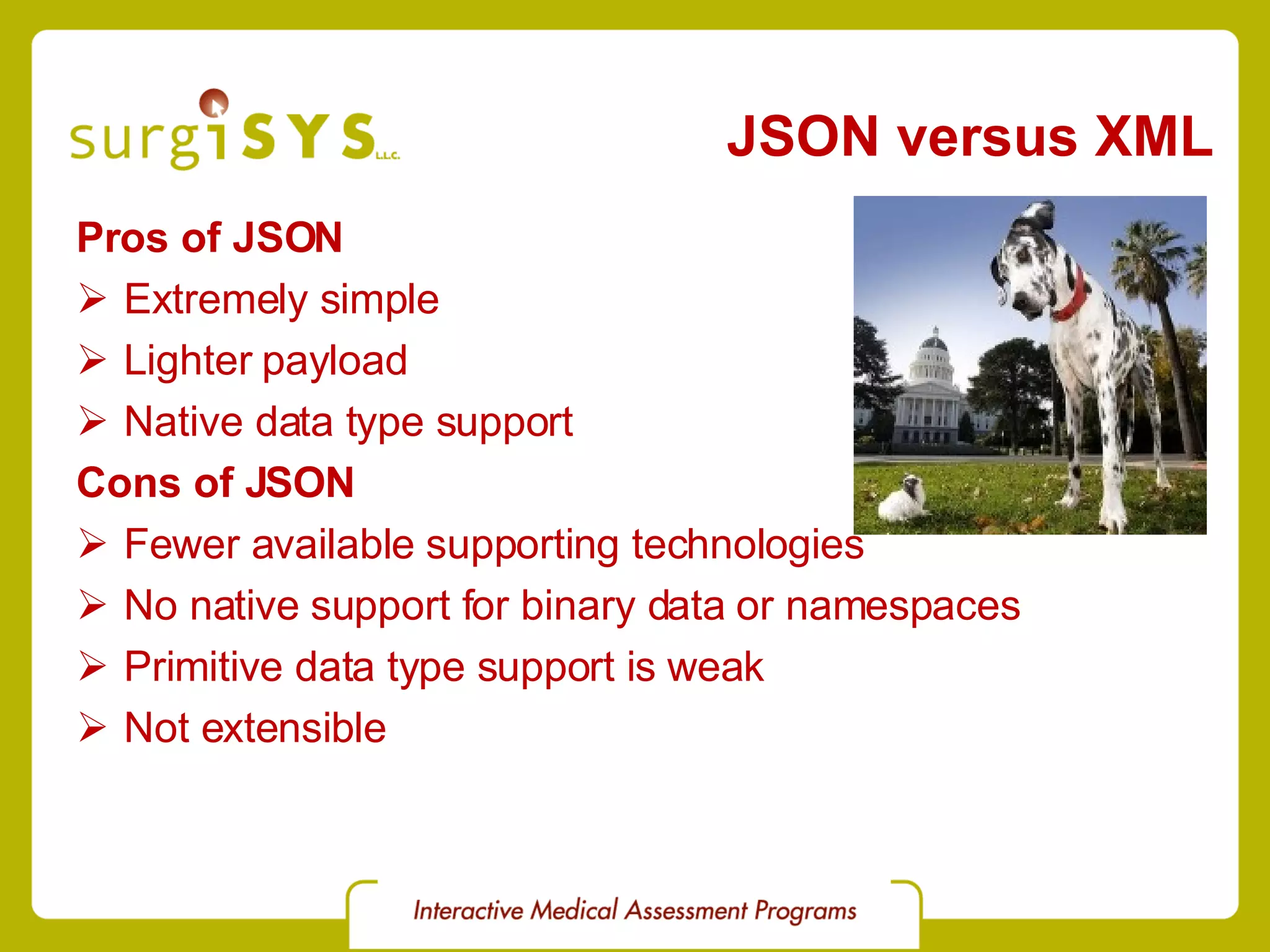 surgiSYS L.L.C.

JSON versus XML

Pros of JSON
➢ Extremely simple
➢ Lighter payload
➢ Native data type support

Cons of JSON
➢ Fewer available supporting technologies
➢ No native support for binary data or namespaces
➢ Primitive data type support is weak
➢ Not extensible

Interactive Medical Assessment Programs